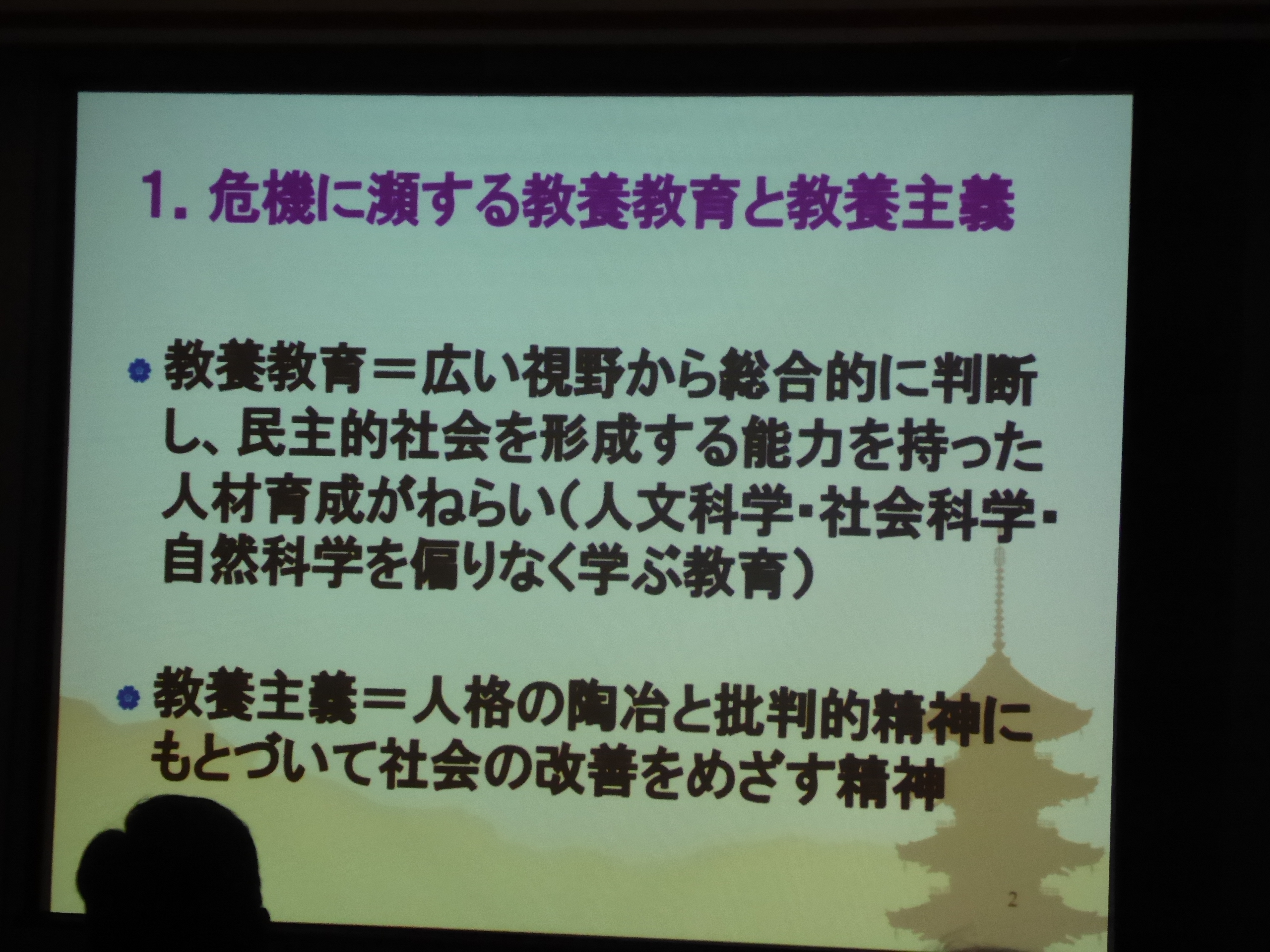 1. 危機に瀕する教養教育と教養主義

教養教育＝広い視野から総合的に判断し、民主的社会を形成する能力を持った人材育成がねらい（人文科学・社会科学・自然科学を偏りなく学ぶ教育）

教養主義＝人格の陶冶と批判的精神にもとづいて社会の改善をめざす精神

2